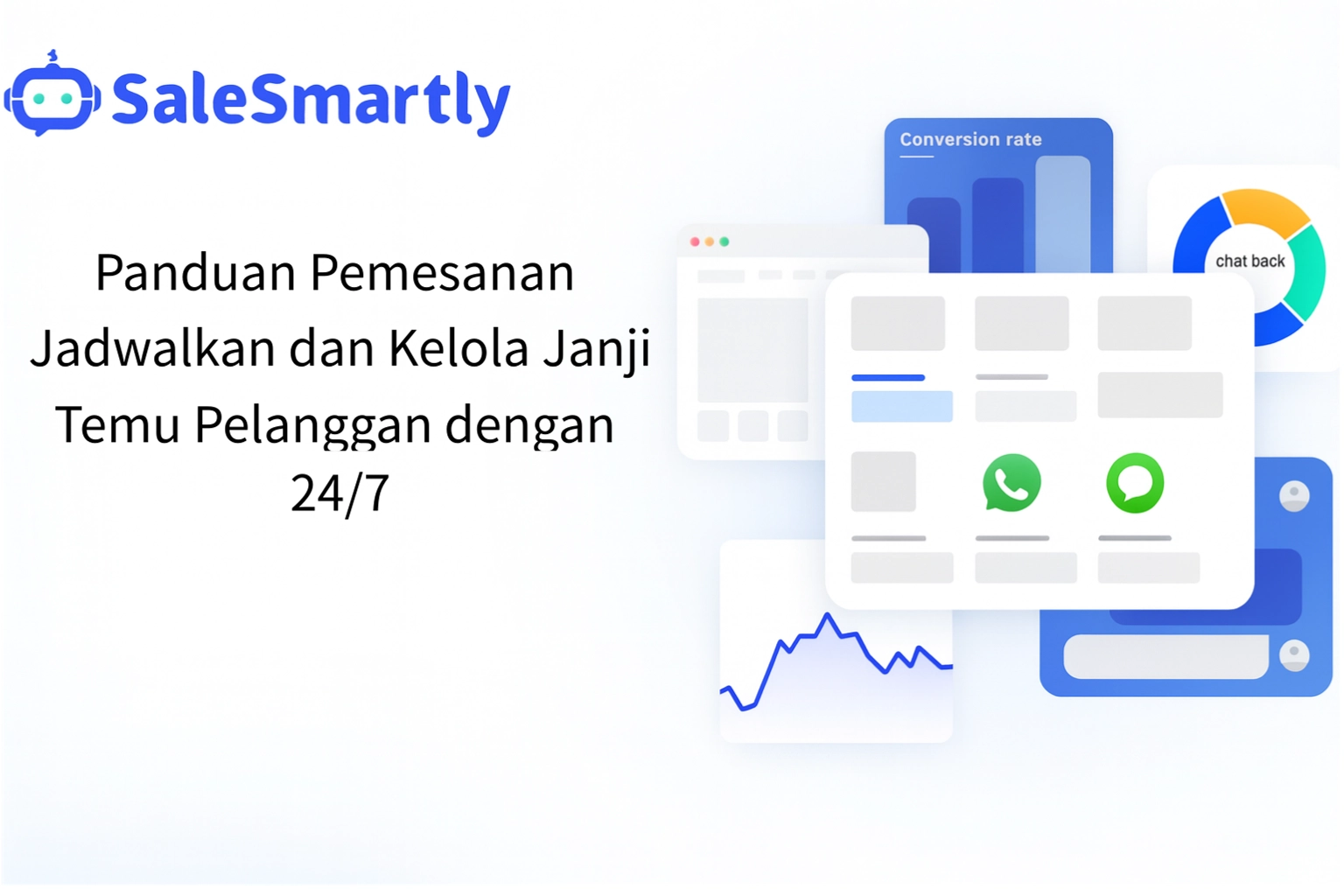 SaleSmartly

Panduan Pemesanan Jadwalkan dan Kelola Janji Temu Pelanggan dengan 24/7

Conversion rate

chat back